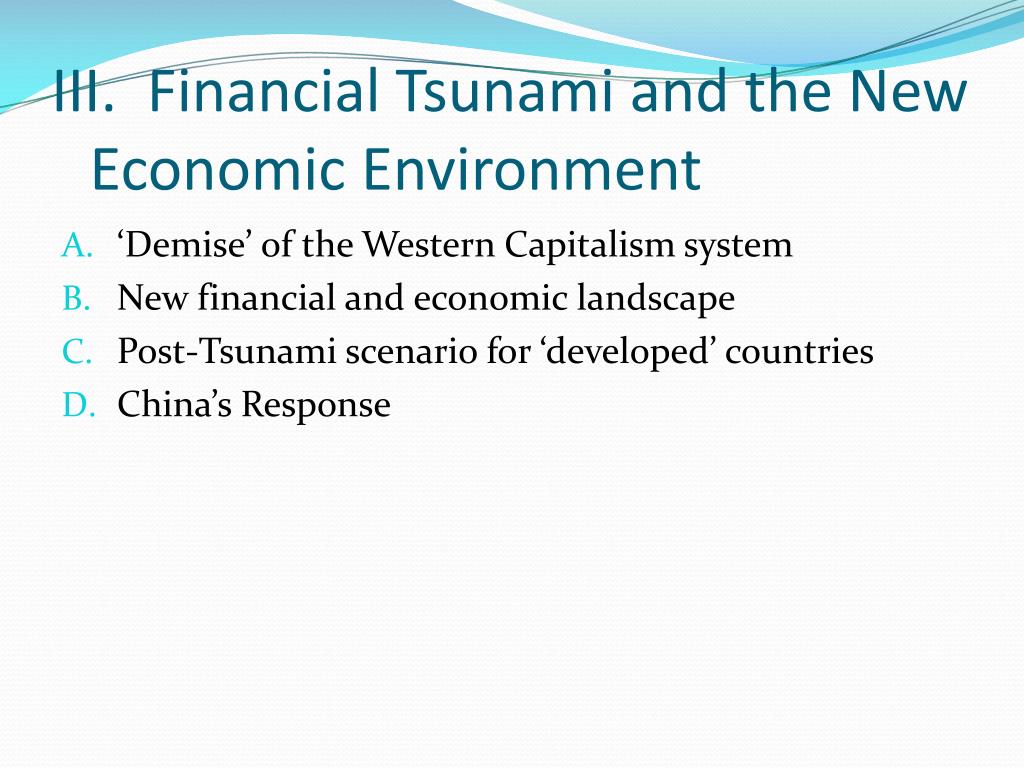 III. Financial Tsunami and the New Economic Environment

A. ‘Demise’ of the Western Capitalism system
B. New financial and economic landscape
C. Post-Tsunami scenario for ‘developed’ countries
D. China’s Response